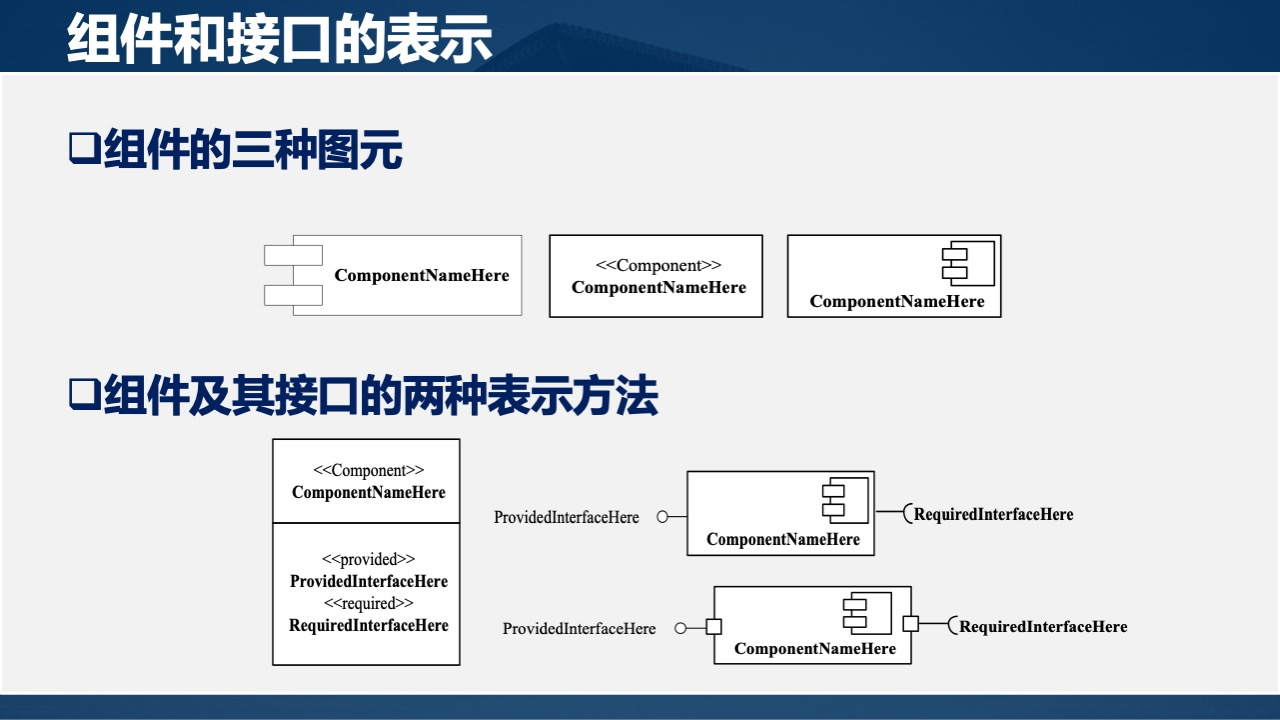 组件和接口的表示

❑组件的三种图元

ComponentNameHere

<<Component>>
ComponentNameHere

ComponentNameHere

❑组件及其接口的两种表示方法

<<Component>>
ComponentNameHere

<<provided>>
ProvidedInterfaceHere
<<required>>
RequiredInterfaceHere

ProvidedInterfaceHere
ComponentNameHere
RequiredInterfaceHere

ProvidedInterfaceHere
ComponentNameHere
RequiredInterfaceHere